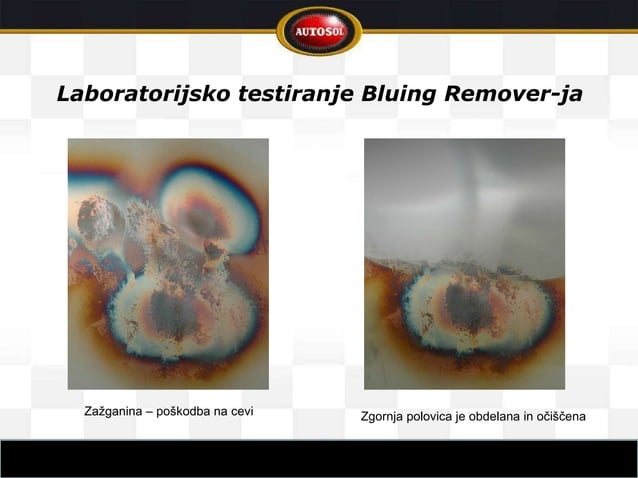 AUTOSOL

Laboratorijsko testiranje Bluing Remover-ja

Zažganina – poškodba na cevi

Zgornja polovica je obdelana in očiščena